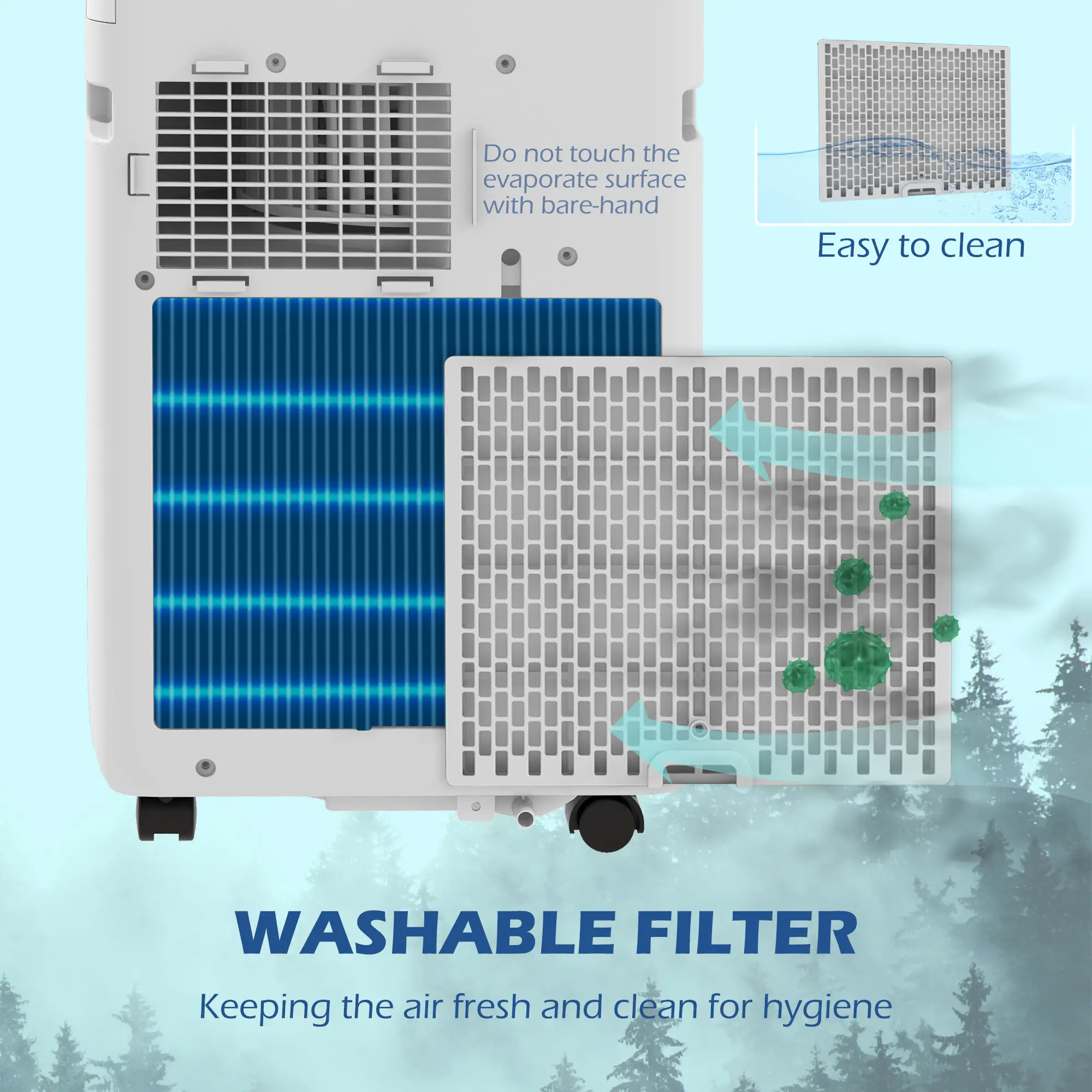 Do not touch the evaporate surface with bare-hand

Easy to clean

WASHABLE FILTER

Keeping the air fresh and clean for hygiene